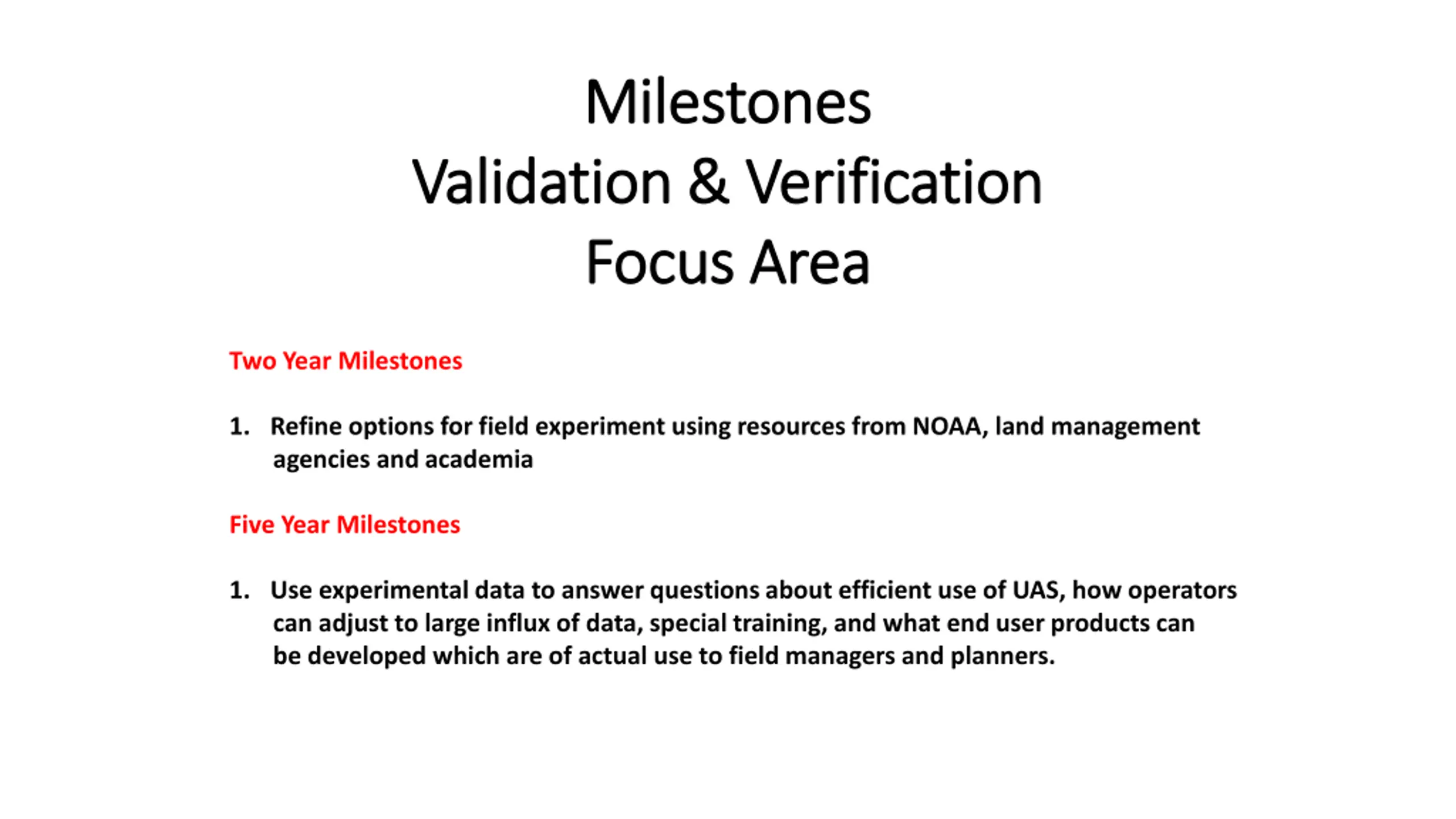 Milestones
Validation & Verification
Focus Area

Two Year Milestones

1. Refine options for field experiment using resources from NOAA, land management agencies and academia

Five Year Milestones

1. Use experimental data to answer questions about efficient use of UAS, how operators can adjust to large influx of data, special training, and what end user products can be developed which are of actual use to field managers and planners.